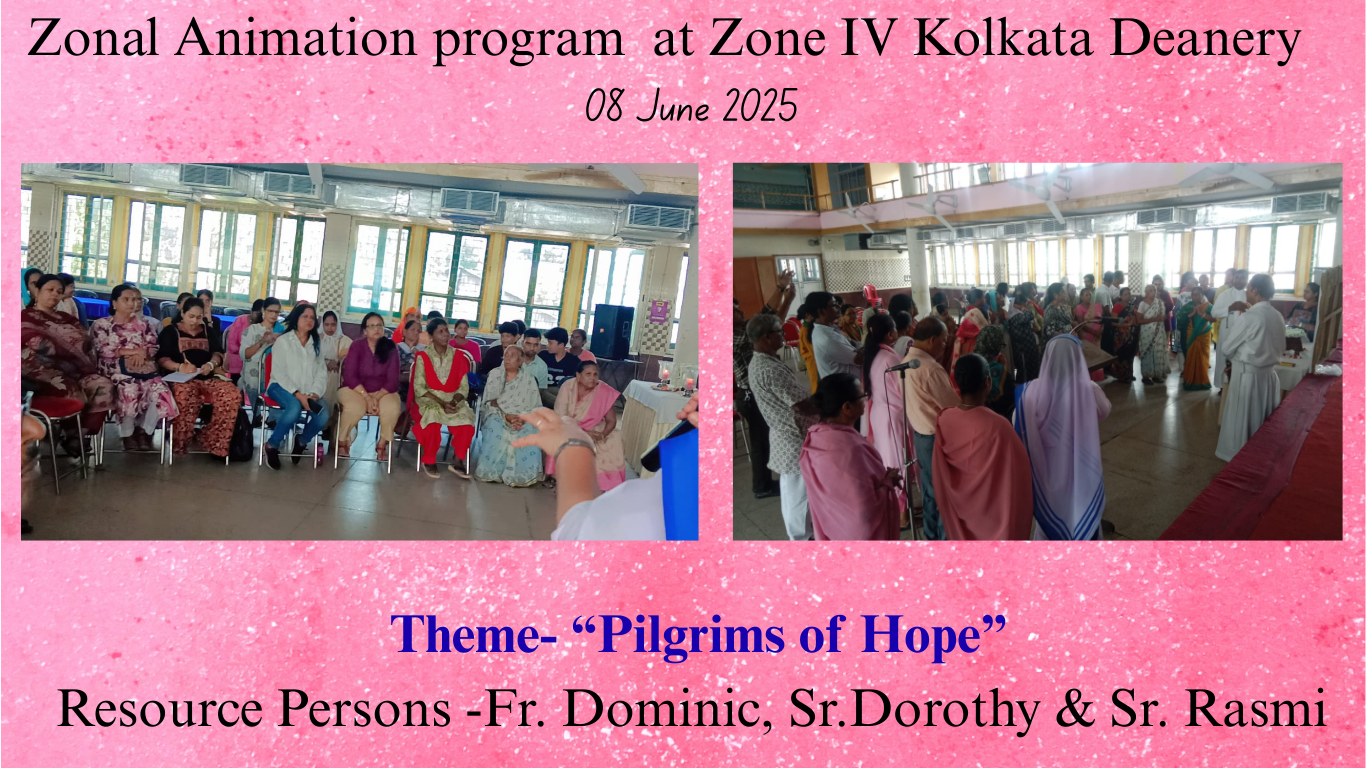 Zonal Animation program at Zone IV Kolkata Deanery
08 June 2025

Theme- “Pilgrims of Hope”
Resource Persons -Fr. Dominic, Sr.Dorothy & Sr. Rasmi